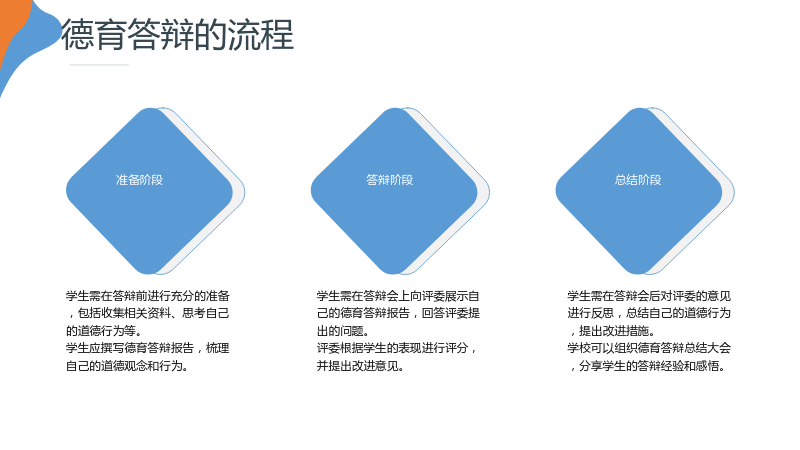 德育答辩的流程

准备阶段

学生需在答辩前进行充分的准备，包括收集相关资料、思考自己的道德行为等。
学生应撰写德育答辩报告，梳理自己的道德观念和行为。

答辩阶段

学生需在答辩会上向评委展示自己的德育答辩报告，回答评委提出的问题。
评委根据学生的表现进行评分，并提出改进意见。

总结阶段

学生需在答辩会后对评委的意见进行反思，总结自己的道德行为，提出改进措施。
学校可以组织德育答辩总结大会，分享学生的答辩经验和感悟。